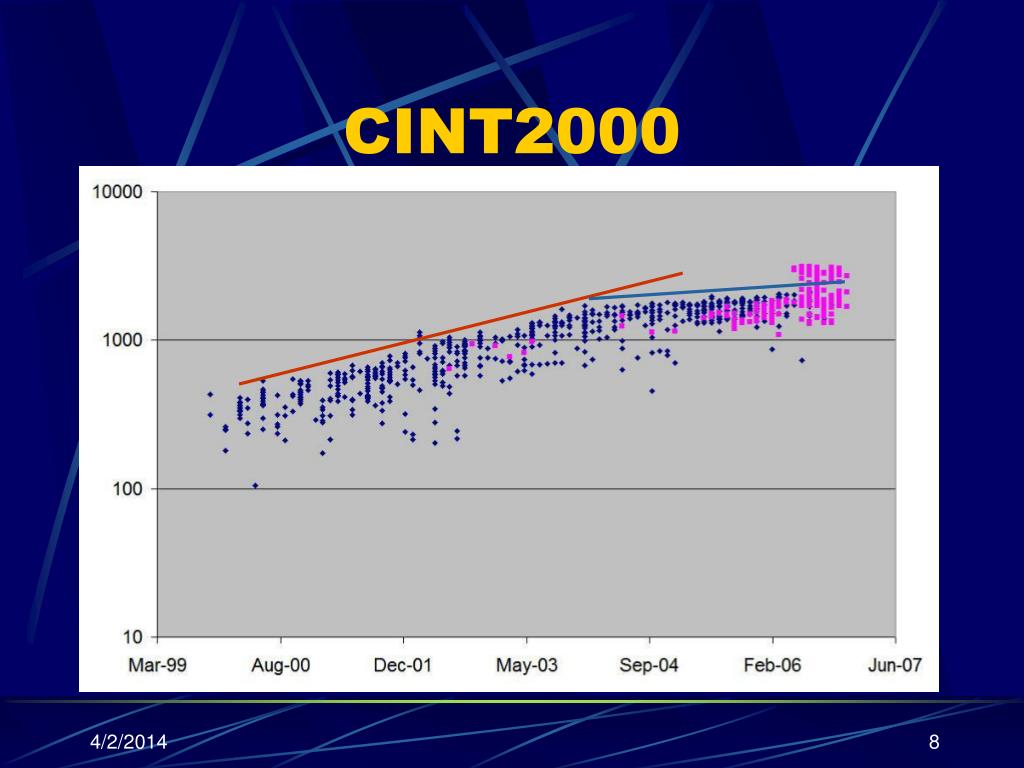 CINT2000

10000
1000
100
10

Mar-99
Aug-00
Dec-01
May-03
Sep-04
Feb-06
Jun-07

4/2/2014

8